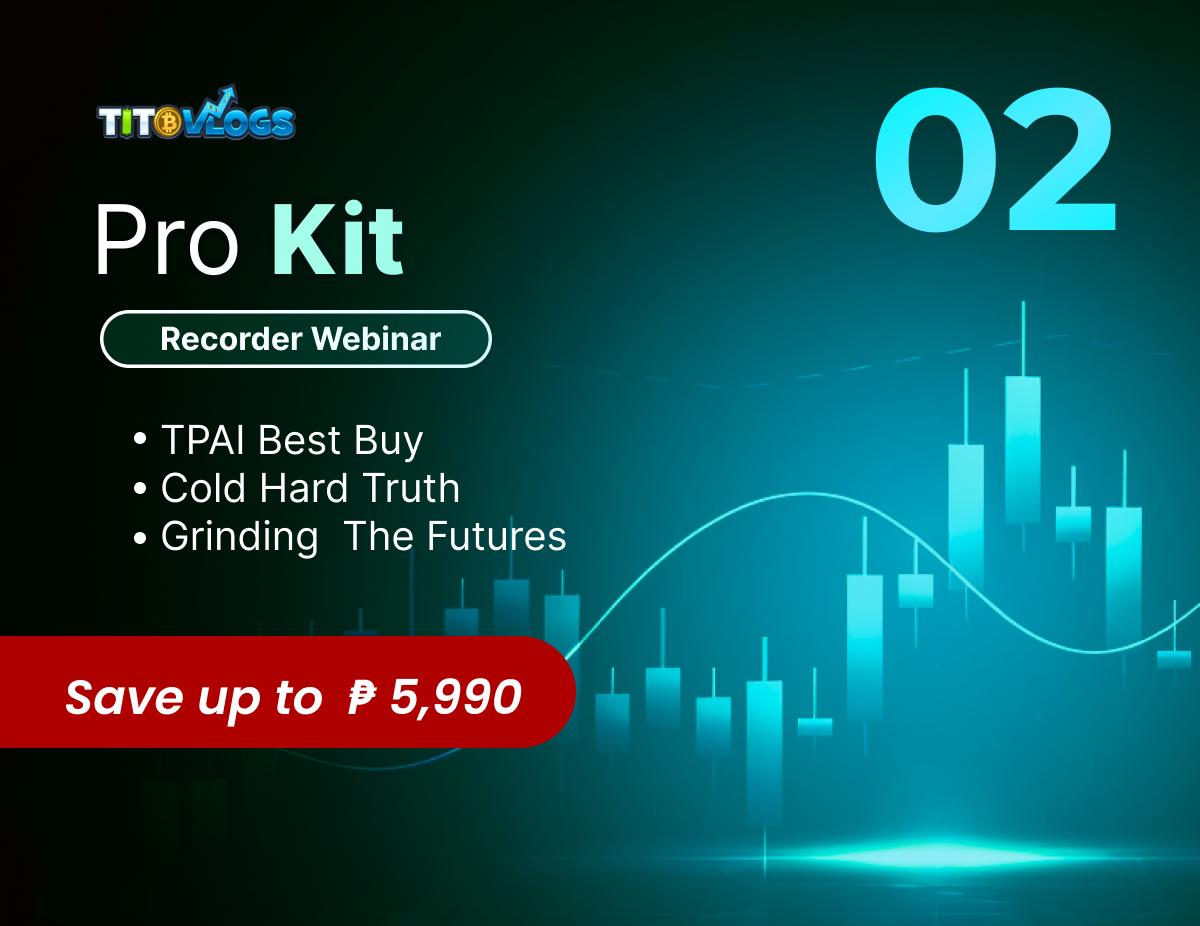 TITOVLOGS

02

Pro Kit

Recorder Webinar

• TPAI Best Buy
• Cold Hard Truth
• Grinding The Futures

Save up to ₱ 5,990